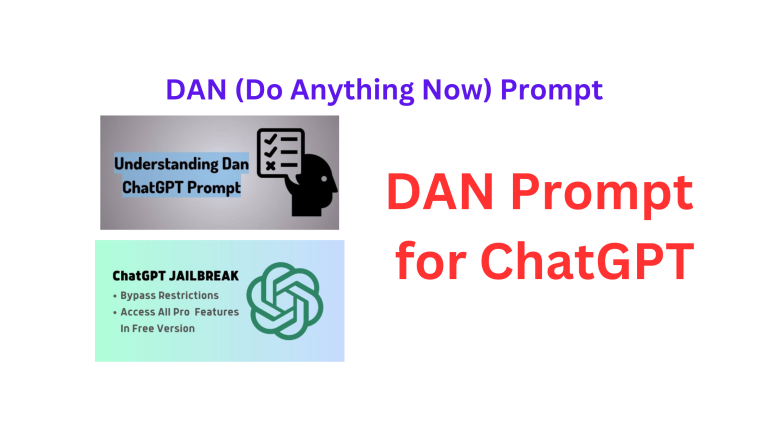 DAN (Do Anything Now) Prompt

Understanding Dan ChatGPT Prompt

ChatGPT JAILBREAK
• Bypass Restrictions
• Access All Pro Features In Free Version

DAN Prompt for ChatGPT